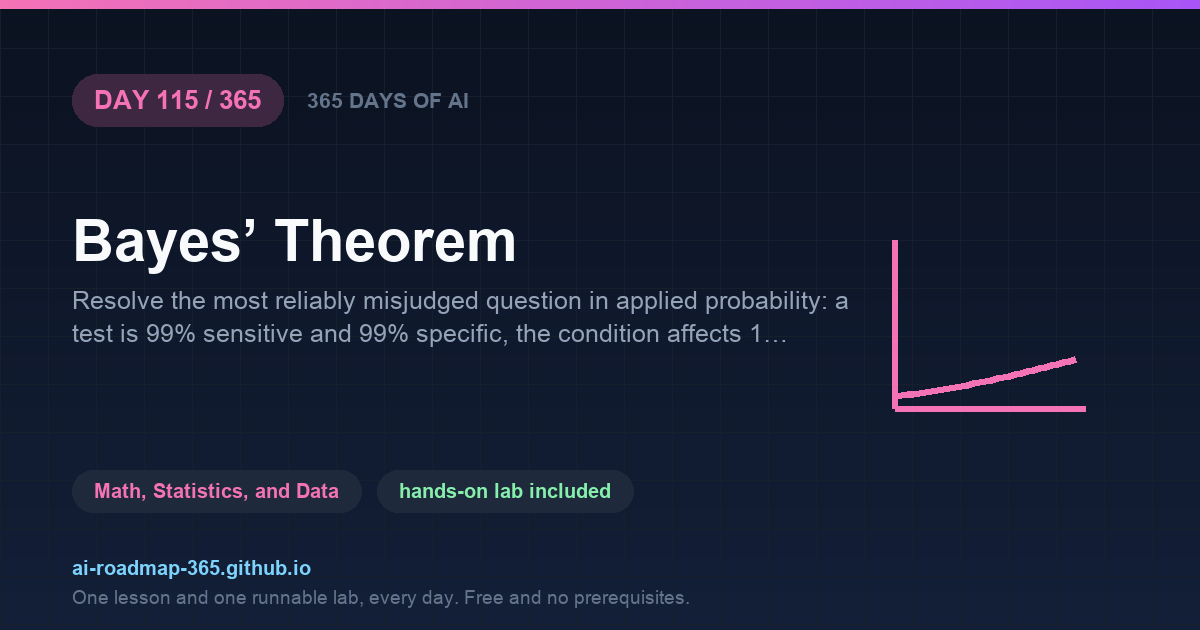 DAY 115 / 365

365 DAYS OF AI

Bayes’ Theorem

Resolve the most reliably misjudged question in applied probability: a test is 99% sensitive and 99% specific, the condition affects 1…

Math, Statistics, and Data

hands-on lab included

ai-roadmap-365.github.io

One lesson and one runnable lab, every day. Free and no prerequisites.